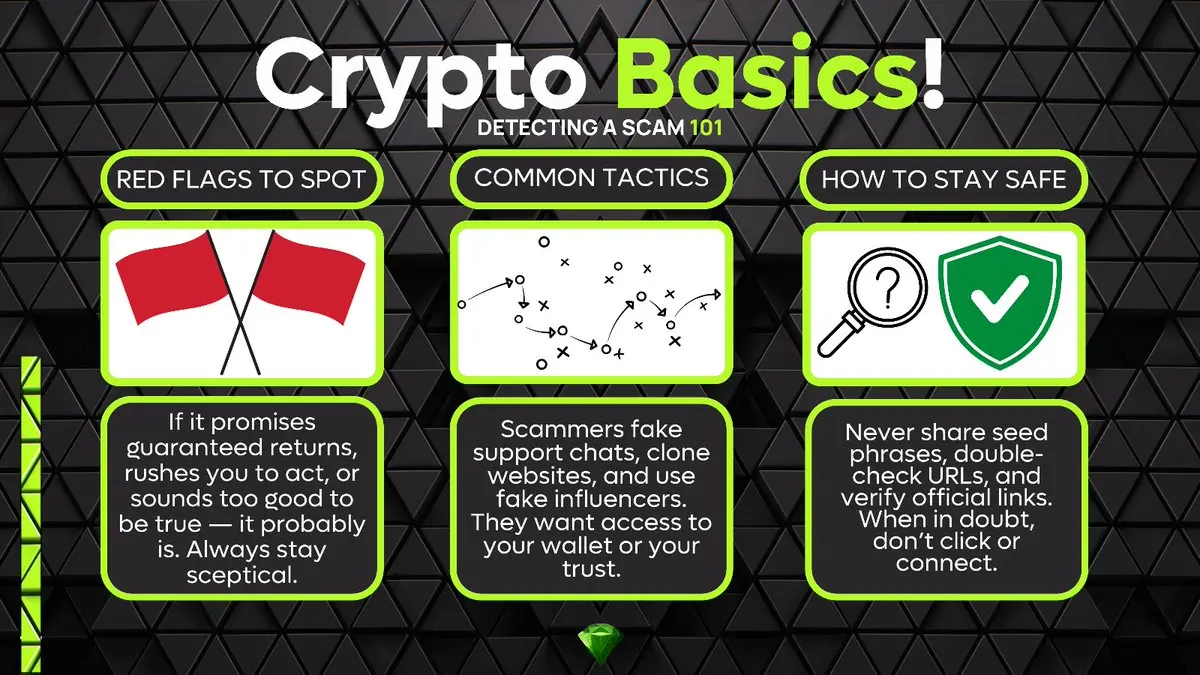 Crypto Basics!

DETECTING A SCAM 101

RED FLAGS TO SPOT

If it promises guaranteed returns, rushes you to act, or sounds too good to be true — it probably is. Always stay sceptical.

COMMON TACTICS

Scammers fake support chats, clone websites, and use fake influencers. They want access to your wallet or your trust.

HOW TO STAY SAFE

?

Never share seed phrases, double-check URLs, and verify official links. When in doubt, don't click or connect.